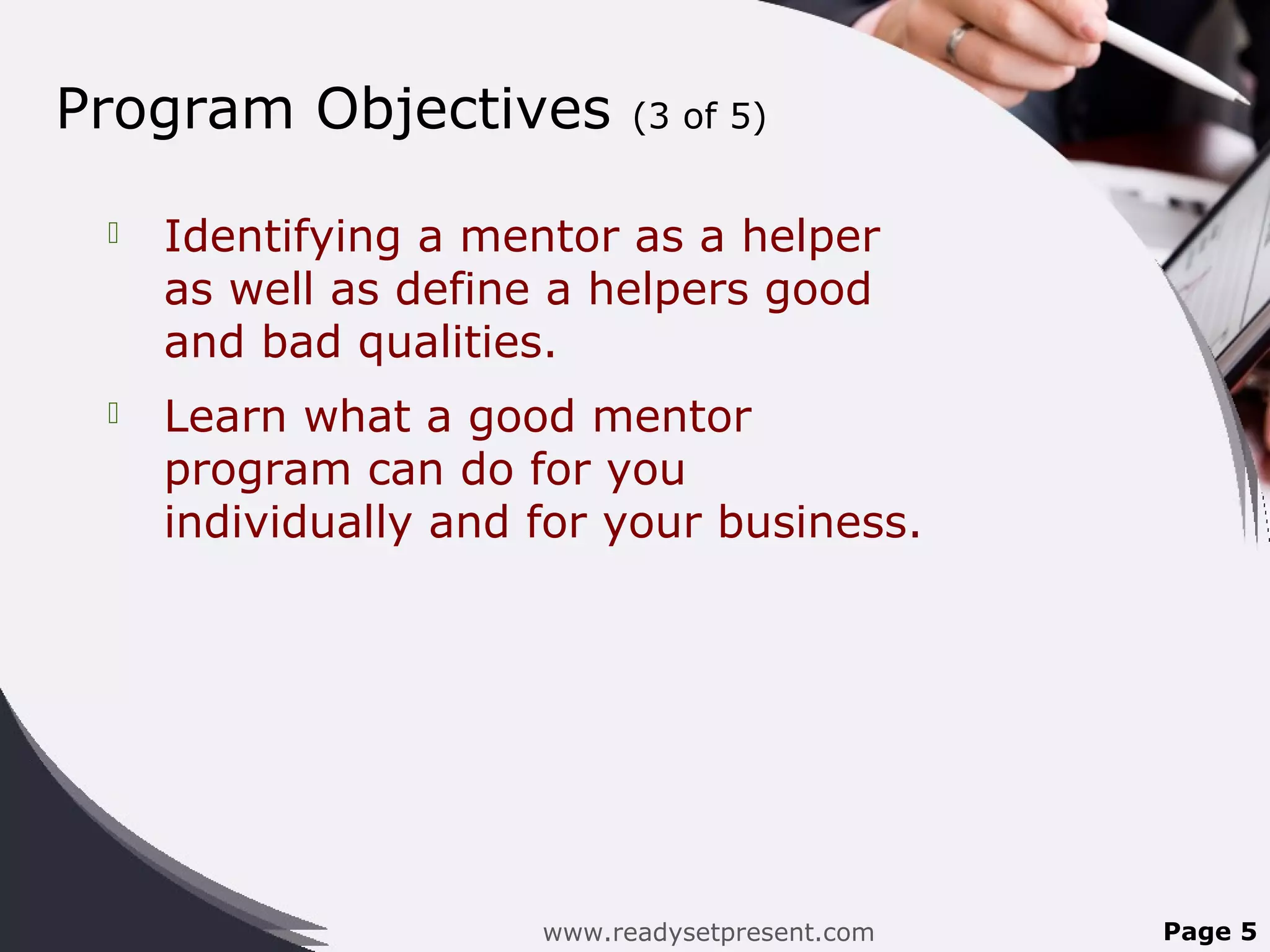 Program Objectives (3 of 5)

Identifying a mentor as a helper as well as define a helpers good and bad qualities.

Learn what a good mentor program can do for you individually and for your business.

www.readysetpresent.com

Page 5